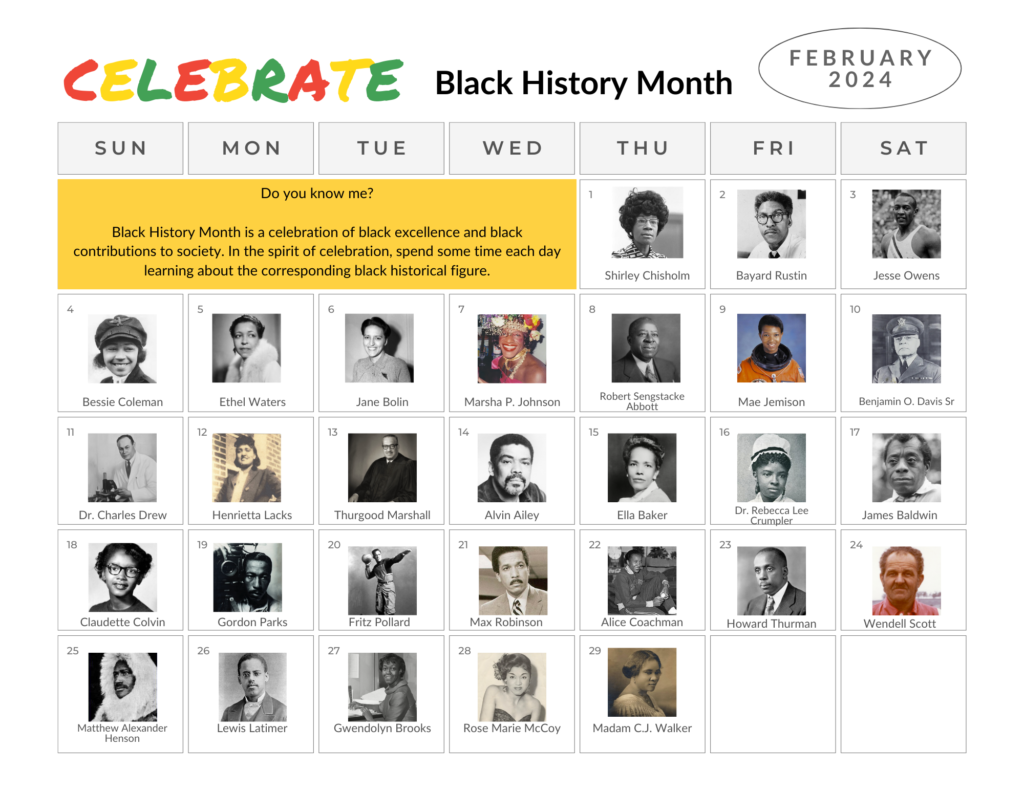 CELEBRATE Black History Month

FEBRUARY 2024

| SUN | MON | TUE | WED | THU | FRI | SAT |
|---|---|---|---|---|---|---|
| Do you know me? Black History Month is a celebration of black excellence and black contributions to society. In the spirit of celebration, spend some time each day learning about the corresponding black historical figure. | | | | 1 Shirley Chisholm | 2 Bayard Rustin | 3 Jesse Owens |
| 4 Bessie Coleman | 5 Ethel Waters | 6 Jane Bolin | 7 Marsha P. Johnson | 8 Robert Sengstacke Abbott | 9 Mae Jemison | 10 Benjamin O. Davis Sr |
| 11 Dr. Charles Drew | 12 Henrietta Lacks | 13 Thurgood Marshall | 14 Alvin Ailey | 15 Ella Baker | 16 Dr. Rebecca Lee Crumpler | 17 James Baldwin |
| 18 Claudette Colvin | 19 Gordon Parks | 20 Fritz Pollard | 21 Max Robinson | 22 Alice Coachman | 23 Howard Thurman | 24 Wendell Scott |
| 25 Matthew Alexander Henson | 26 Lewis Latimer | 27 Gwendolyn Brooks | 28 Rose Marie McCoy | 29 Madam C.J. Walker | | |